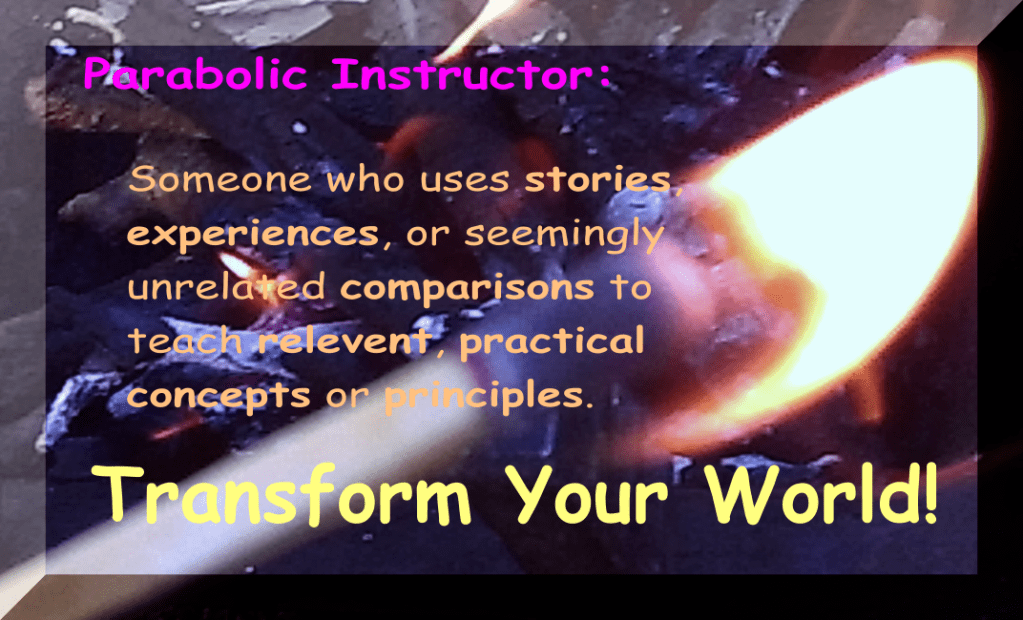 Parabolic Instructor:

Someone who uses stories, experiences, or seemingly unrelated comparisons to teach relevent, practical concepts or principles.

Transform Your World!